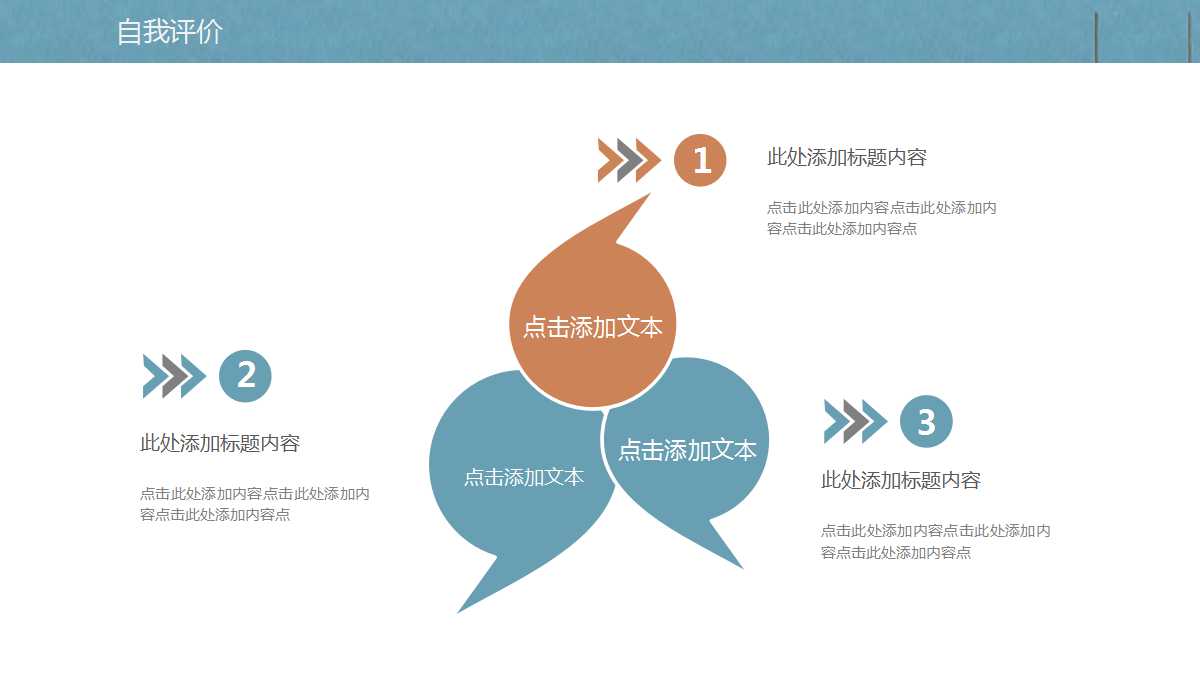 自我评价

1

此处添加标题内容

点击此处添加内容点击此处添加内容点击此处添加内容点

点击添加文本

2

此处添加标题内容

点击此处添加内容点击此处添加内容点击此处添加内容点

点击添加文本

点击添加文本

3

此处添加标题内容

点击此处添加内容点击此处添加内容点击此处添加内容点